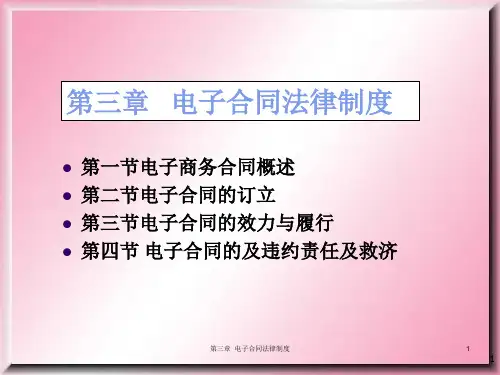 第三章　电子合同法律制度

- 第一节电子商务合同概述
- 第二节电子合同的订立
- 第三节电子合同的效力与履行
- 第四节 电子合同的及违约责任及救济

第三章　电子合同法律制度

1

1